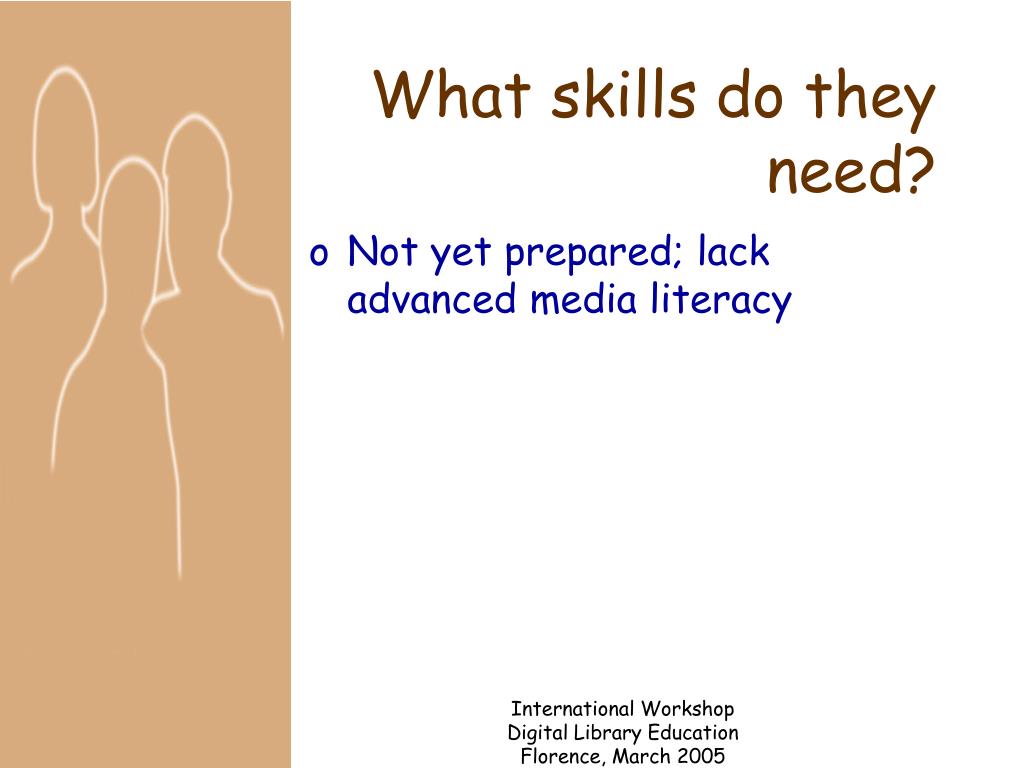 What skills do they need?

o Not yet prepared; lack advanced media literacy

International Workshop
Digital Library Education
Florence, March 2005